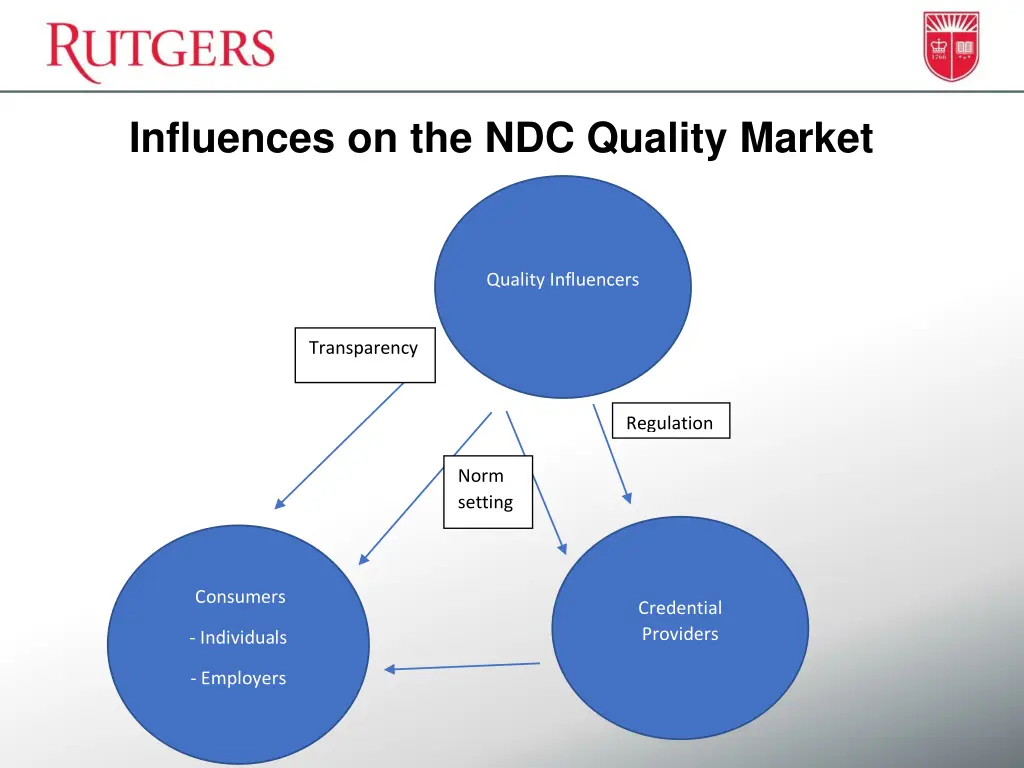 RUTGERS

1766

Influences on the NDC Quality Market

Quality Influencers

Transparency

Regulation

Norm setting

Consumers

- Individuals

- Employers

Credential Providers